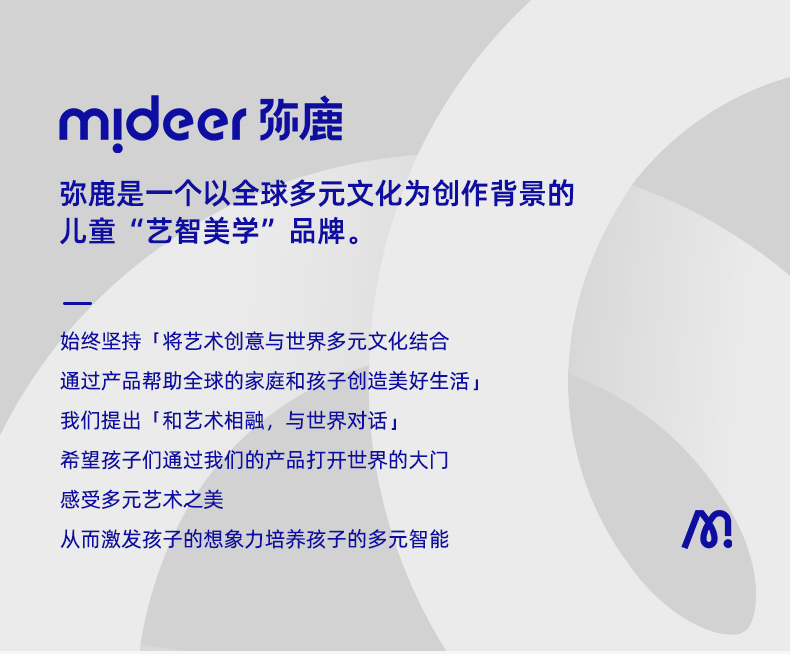 mideer 弥鹿

弥鹿是一个以全球多元文化为创作背景的儿童“艺智美学”品牌。

—

始终坚持「将艺术创意与世界多元文化结合
通过产品帮助全球的家庭和孩子创造美好生活」
我们提出「和艺术相融，与世界对话」
希望孩子们通过我们的产品打开世界的大门
感受多元艺术之美
从而激发孩子的想象力培养孩子的多元智能